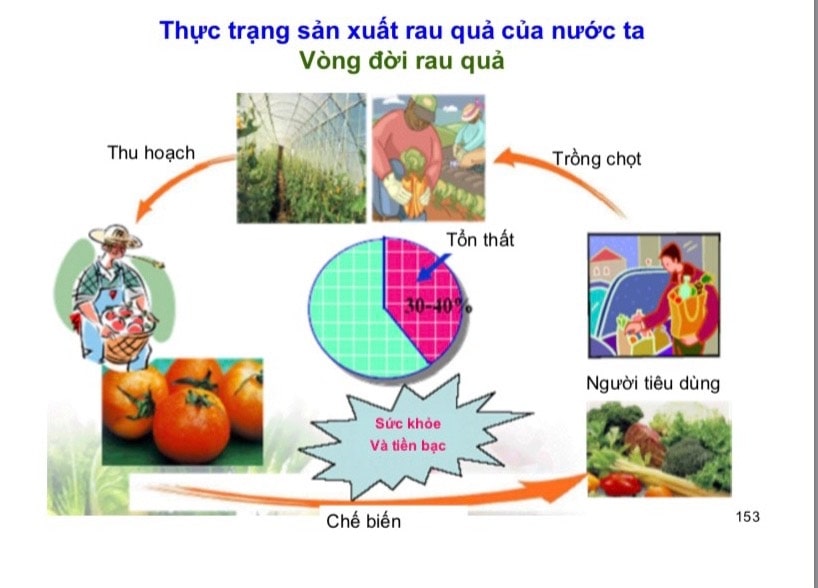 Thực trạng sản xuất rau quả của nước ta
Vòng đời rau quả

Thu hoạch

Trồng chọt

Tổn thất

30-40%

Người tiêu dùng

Sức khỏe
Và tiền bạc

Chế biến

153